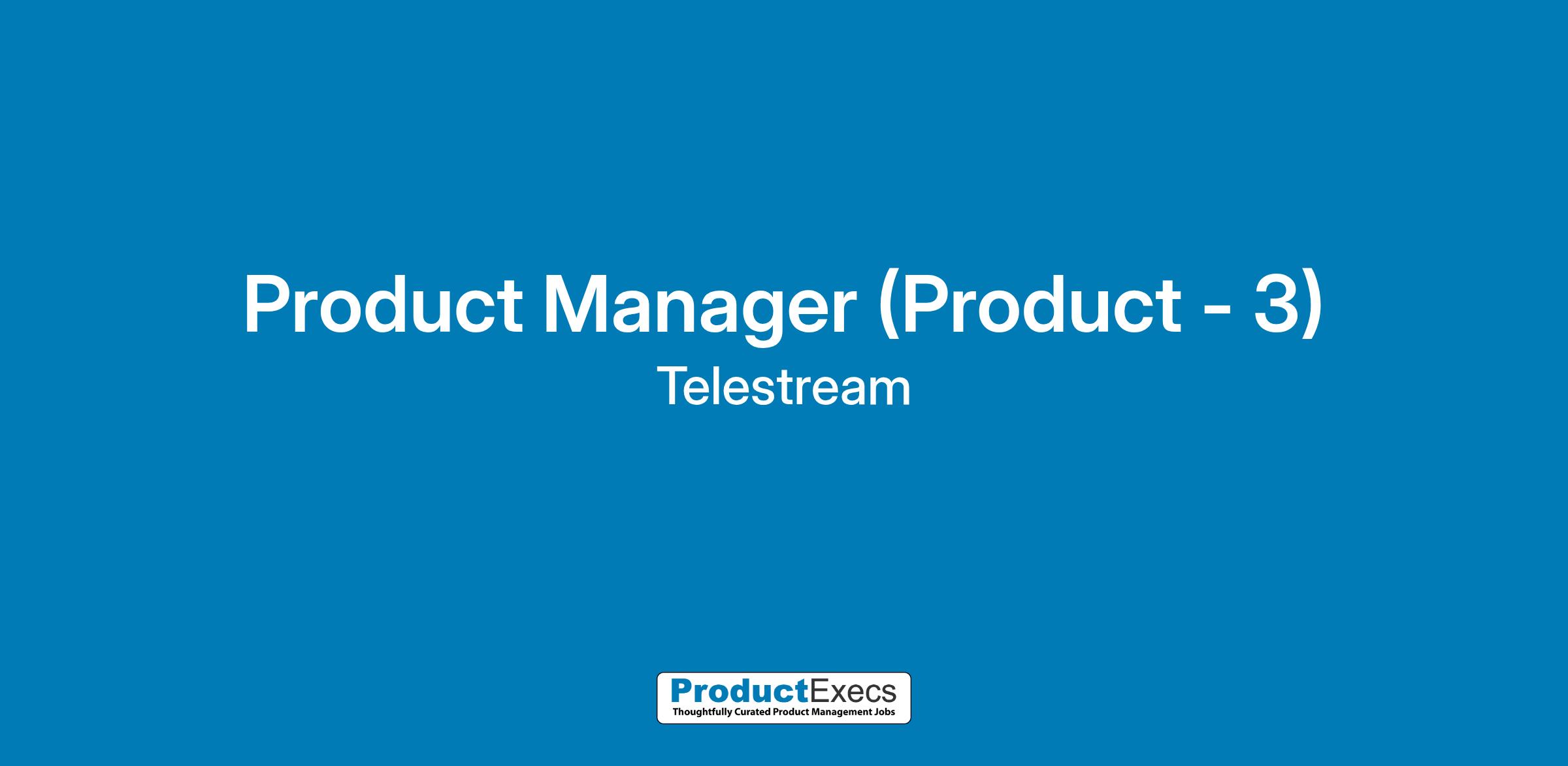 Product Manager (Product - 3)
Telestream

ProductExecs
Thoughtfully Curated Product Management Jobs